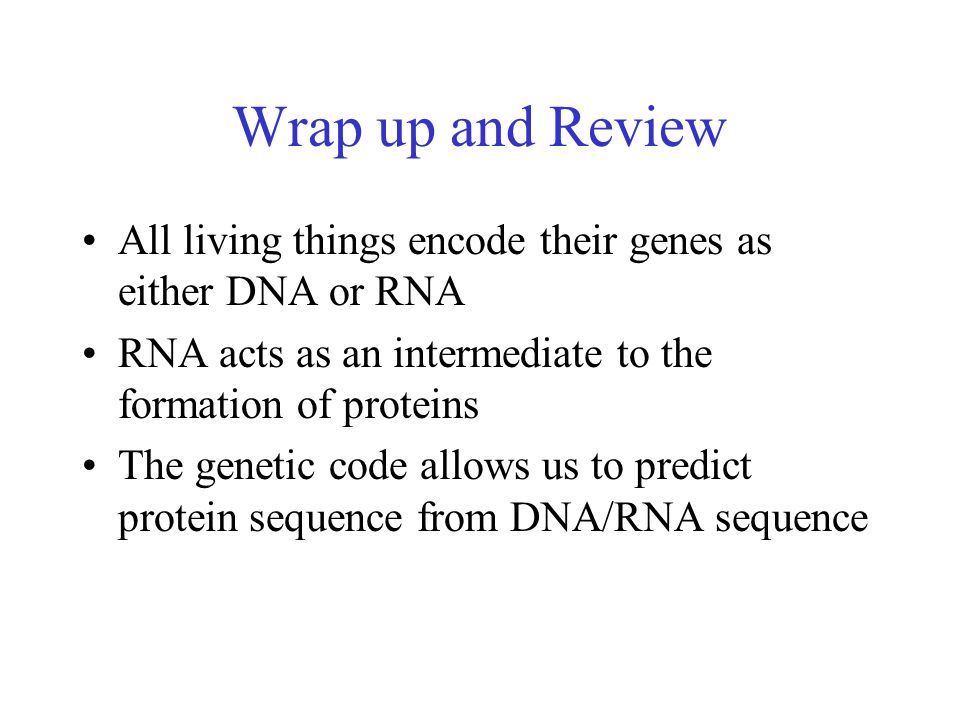 Wrap up and Review

• All living things encode their genes as either DNA or RNA

• RNA acts as an intermediate to the formation of proteins

• The genetic code allows us to predict protein sequence from DNA/RNA sequence